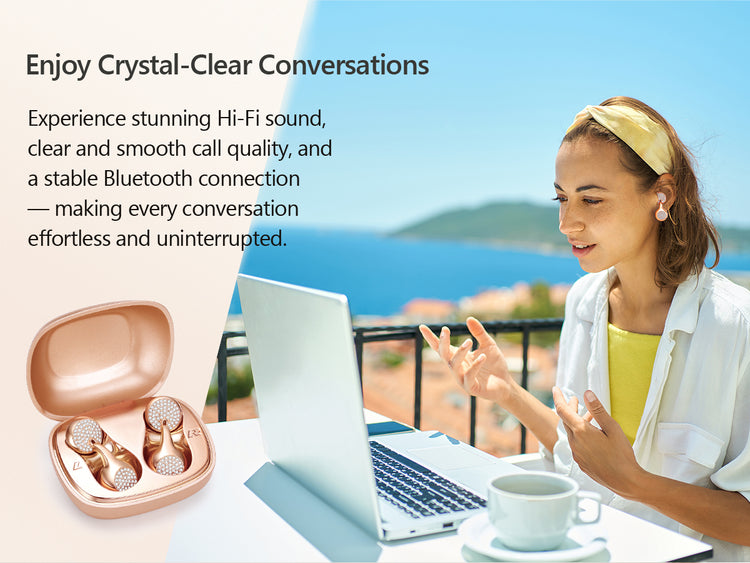 Enjoy Crystal-Clear Conversations

Experience stunning Hi-Fi sound, clear and smooth call quality, and a stable Bluetooth connection — making every conversation effortless and uninterrupted.

L R